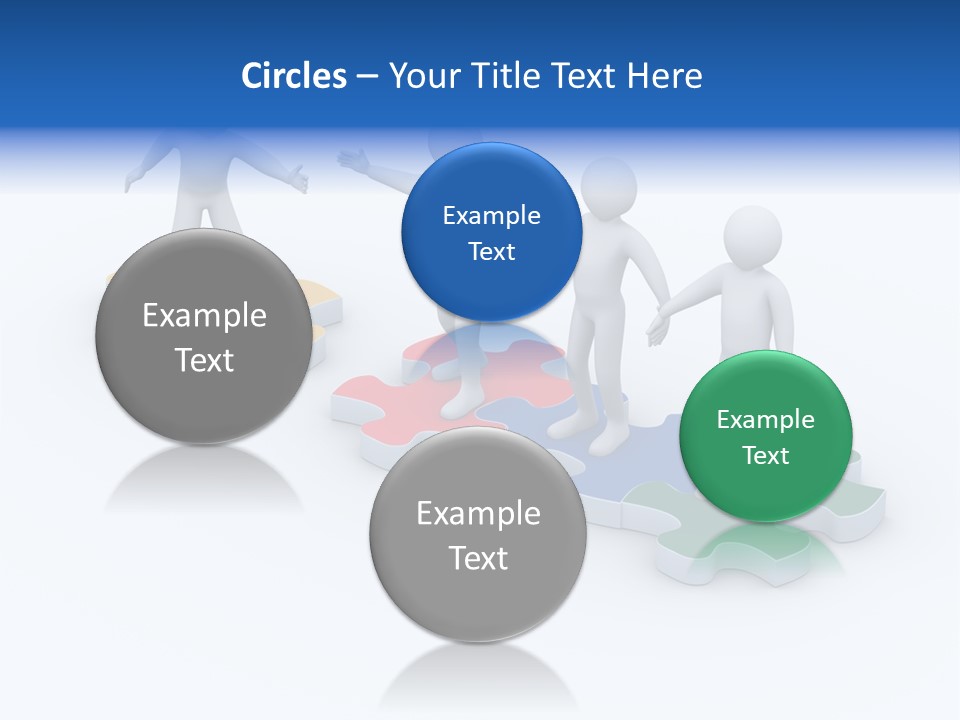 Circles – Your Title Text Here

Example Text

Example Text

Example Text

Example Text